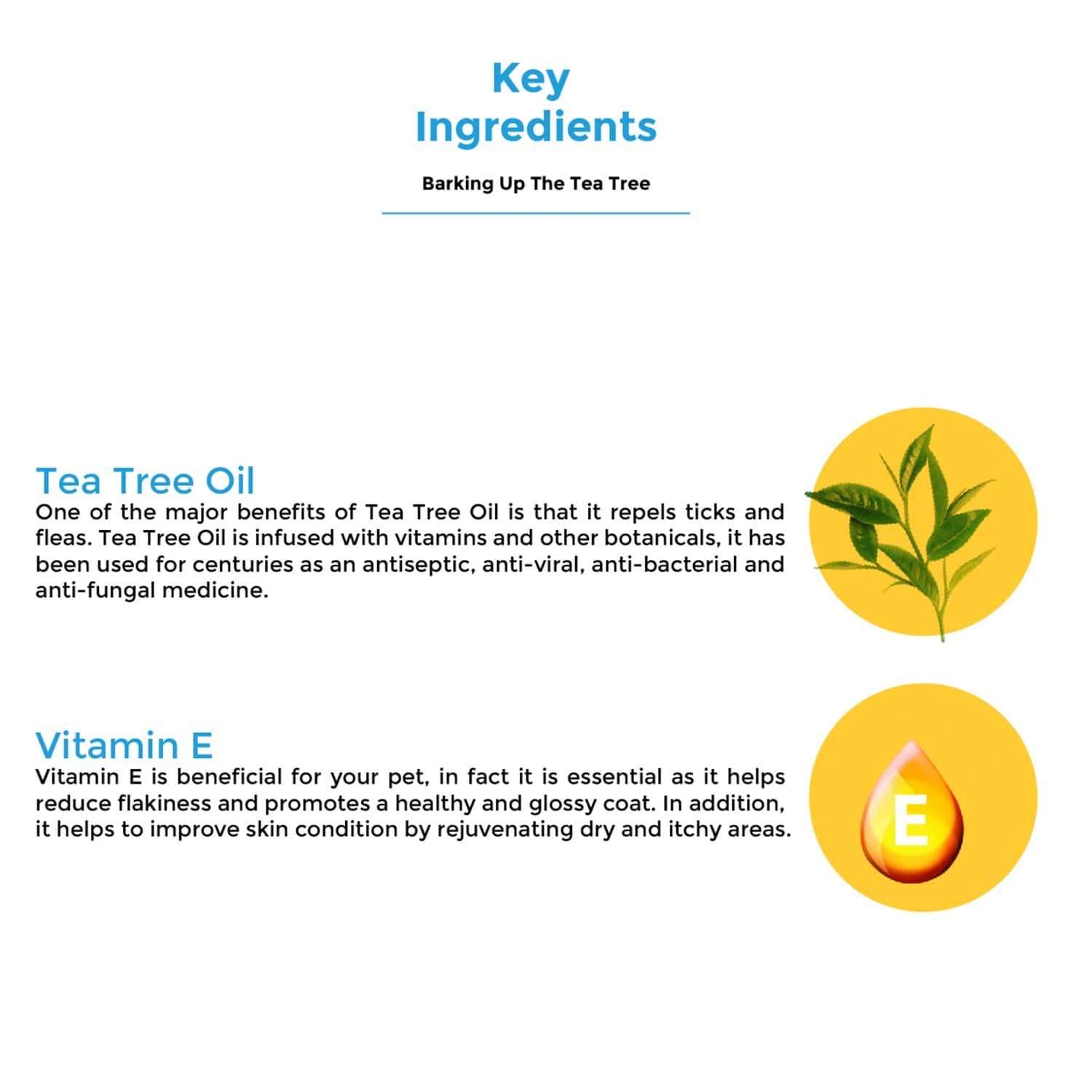 Key Ingredients

Barking Up The Tea Tree

Tea Tree Oil
One of the major benefits of Tea Tree Oil is that it repels ticks and fleas. Tea Tree Oil is infused with vitamins and other botanicals, it has been used for centuries as an antiseptic, anti-viral, anti-bacterial and anti-fungal medicine.

Vitamin E
Vitamin E is beneficial for your pet, in fact it is essential as it helps reduce flakiness and promotes a healthy and glossy coat. In addition, it helps to improve skin condition by rejuvenating dry and itchy areas.

E